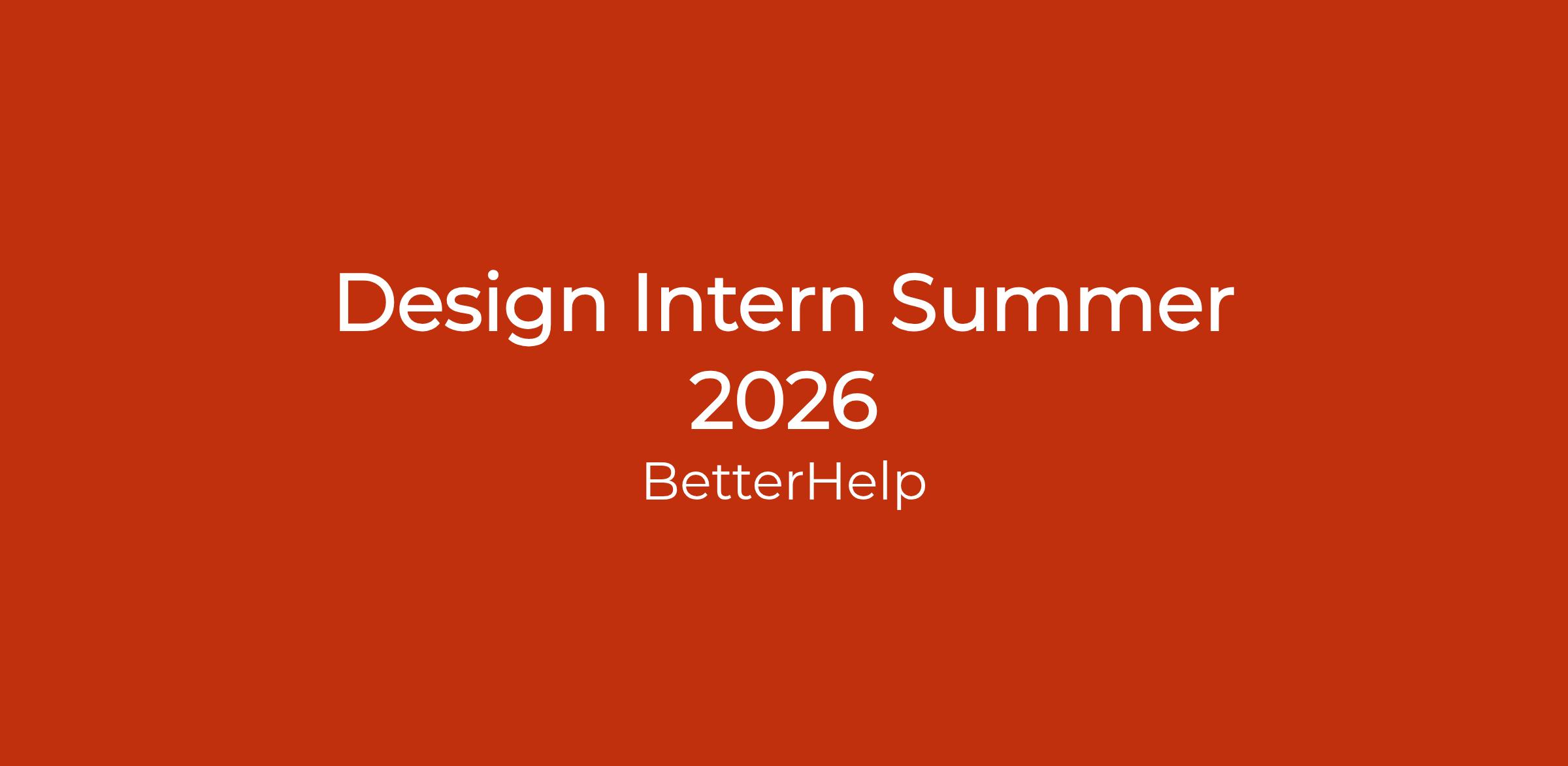 Design Intern Summer 2026

BetterHelp